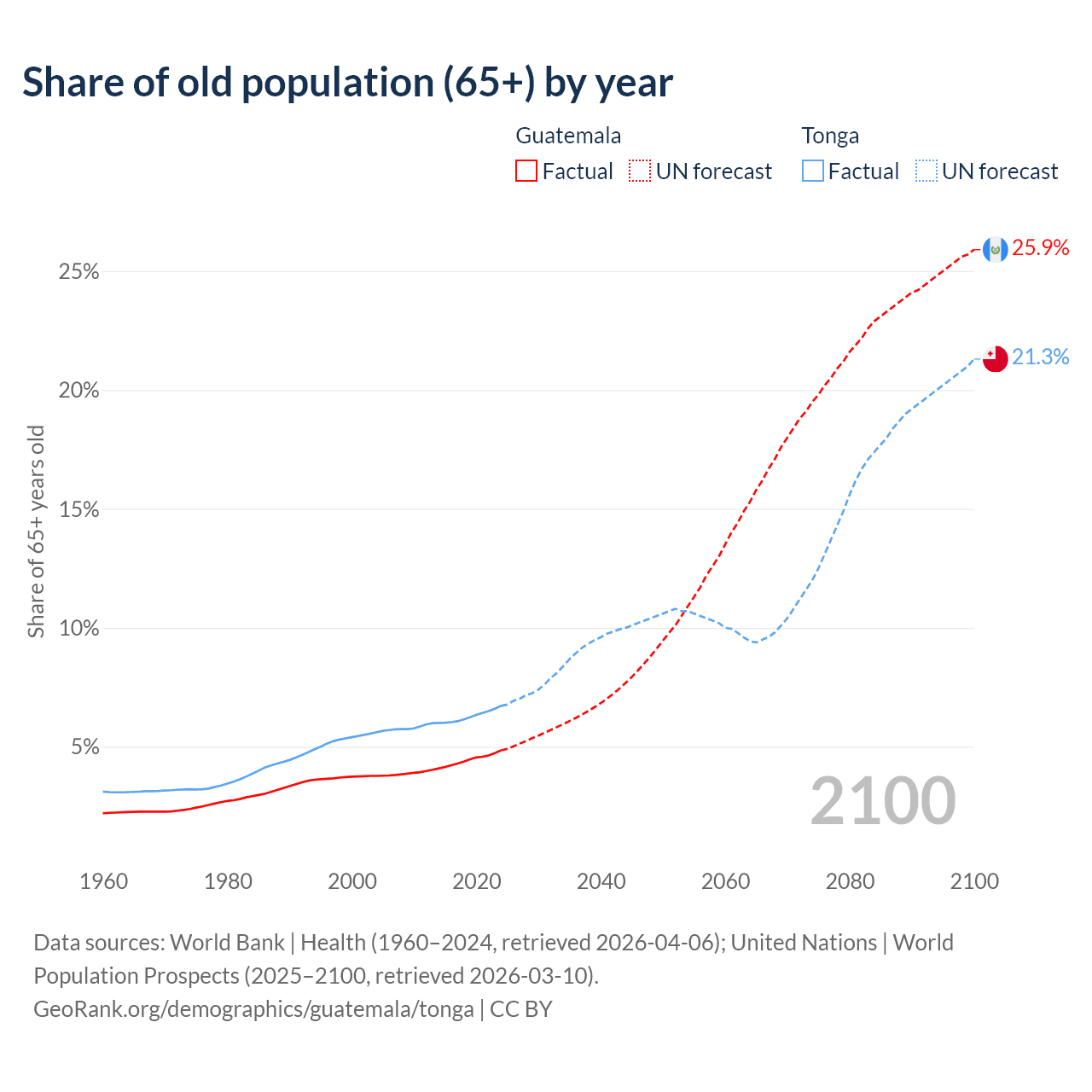 Share of old population (65+) by year

Guatemala
Factual
UN forecast

Tonga
Factual
UN forecast

Share of 65+ years old

25%
20%
15%
10%
5%

25.9%
21.3%

2100

1960
1980
2000
2020
2040
2060
2080
2100

Data sources: World Bank | Health (1960–2024, retrieved 2026-04-06); United Nations | World Population Prospects (2025–2100, retrieved 2026-03-10).
GeoRank.org/demographics/guatemala/tonga | CC BY